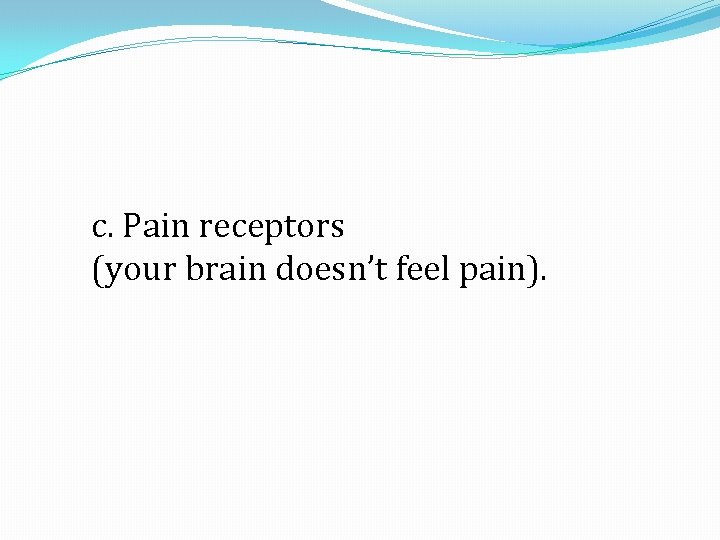 c. Pain receptors
(your brain doesn’t feel pain).